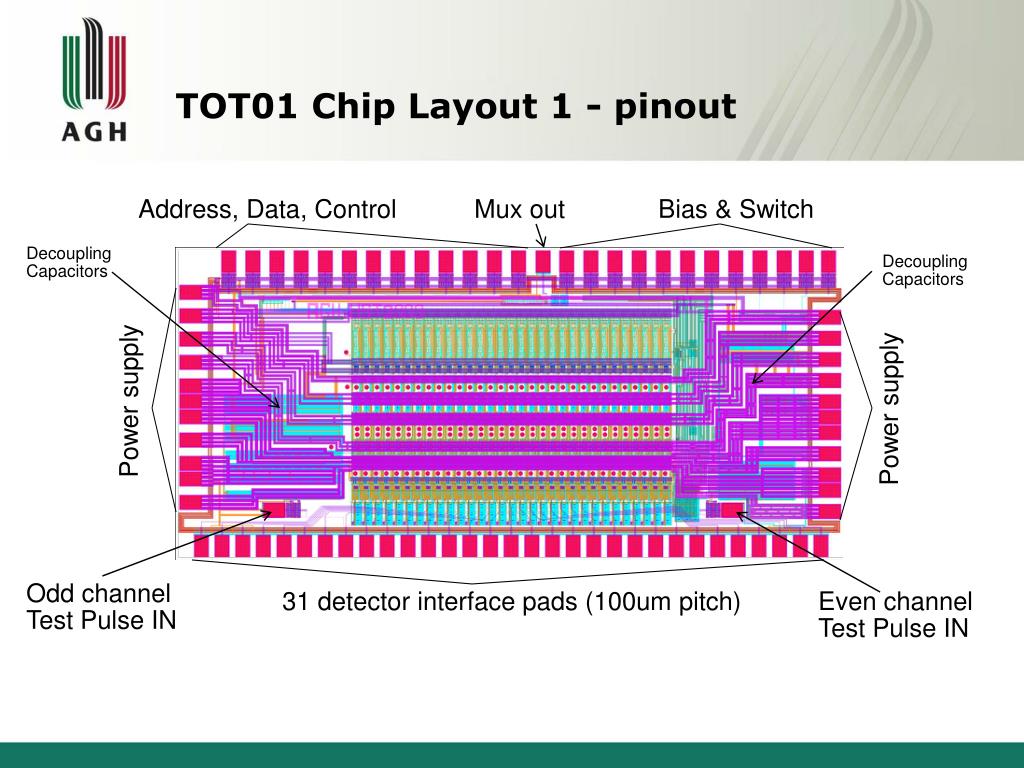 AGH

TOT01 Chip Layout 1 - pinout

Address, Data, Control

Mux out

Bias & Switch

Decoupling Capacitors

Decoupling Capacitors

Power supply

Power supply

Odd channel Test Pulse IN

31 detector interface pads (100um pitch)

Even channel Test Pulse IN